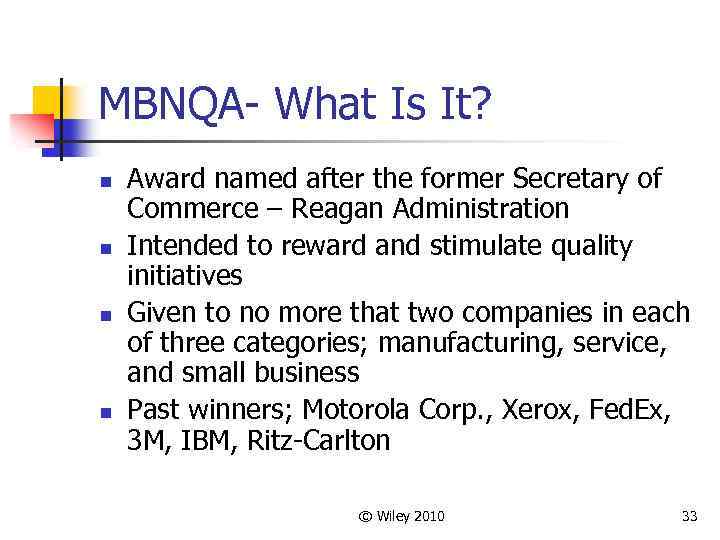 MBNQA- What Is It?

- Award named after the former Secretary of Commerce – Reagan Administration
- Intended to reward and stimulate quality initiatives
- Given to no more that two companies in each of three categories; manufacturing, service, and small business
- Past winners; Motorola Corp., Xerox, FedEx, 3M, IBM, Ritz-Carlton

© Wiley 2010

33